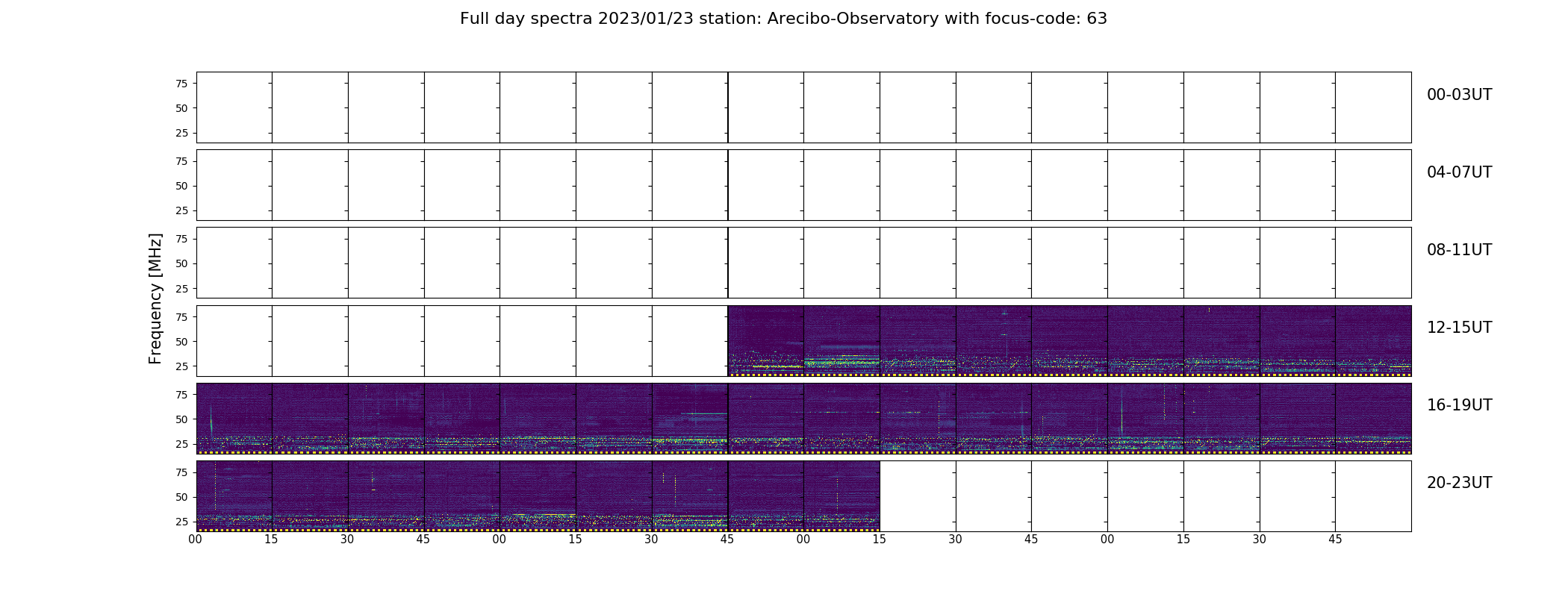 Full day spectra 2023/01/23 station: Arecibo-Observatory with focus-code: 63

Frequency [MHz]

75
50
25

00-03UT

75
50
25

04-07UT

75
50
25

08-11UT

75
50
25

12-15UT

75
50
25

16-19UT

75
50
25

20-23UT

00 15 30 45 00 15 30 45 00 15 30 45 00 15 30 45